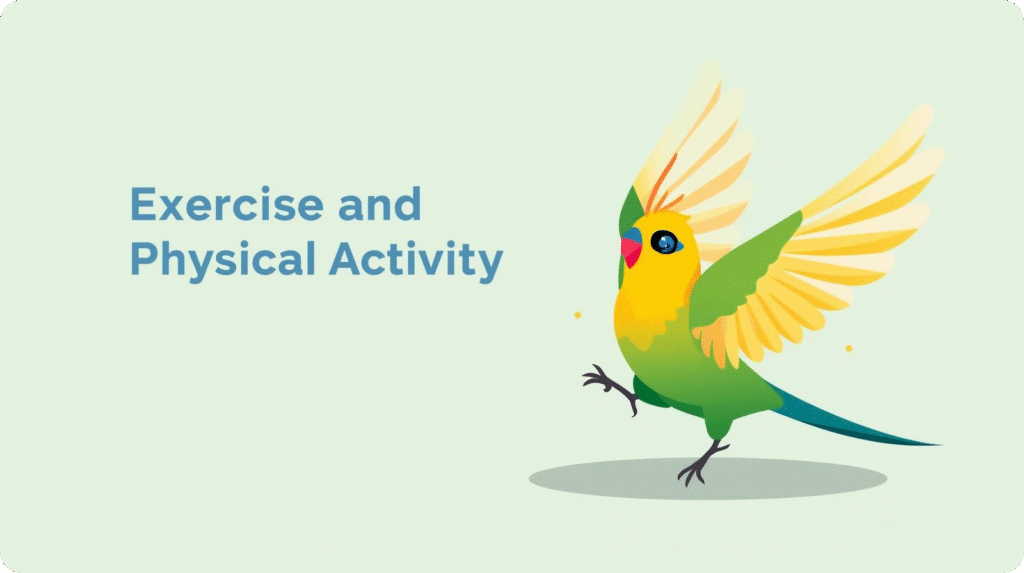 Exercise and
Physical Activity